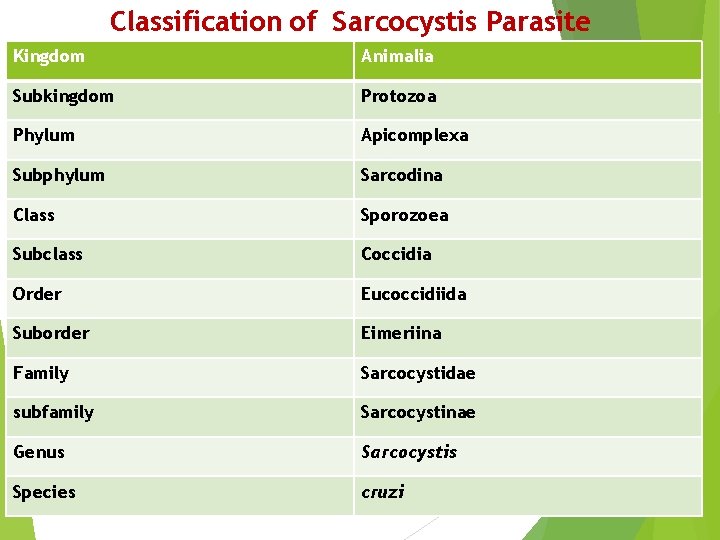 Classification of  Sarcocystis Parasite

| Kingdom | Animalia |
|---|---|
| Subkingdom | Protozoa |
| Phylum | Apicomplexa |
| Subphylum | Sarcodina |
| Class | Sporozoea |
| Subclass | Coccidia |
| Order | Eucoccidiida |
| Suborder | Eimeriina |
| Family | Sarcocystidae |
| subfamily | Sarcocystinae |
| Genus | Sarcocystis |
| Species | cruzi |